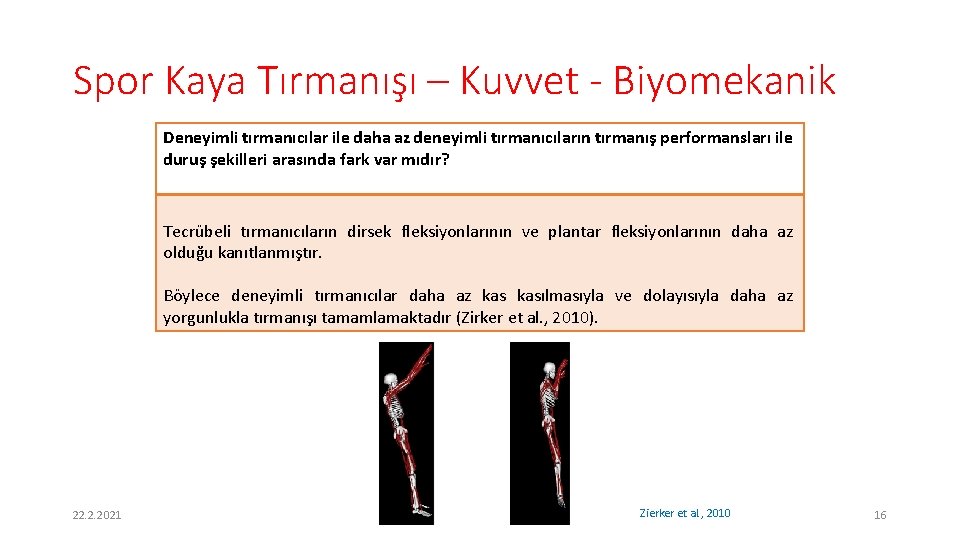 Spor Kaya Tırmanışı – Kuvvet - Biyomekanik

Deneyimli tırmanıcılar ile daha az deneyimli tırmanıcıların tırmanış performansları ile duruş şekilleri arasında fark var mıdır?

Tecrübeli tırmanıcıların dirsek fleksiyonlarının ve plantar fleksiyonlarının daha az olduğu kanıtlanmıştır.

Böylece deneyimli tırmanıcılar daha az kas kasılmasıyla ve dolayısıyla daha az yorgunlukla tırmanışı tamamlamaktadır (Zirker et al., 2010).

22.2.2021

Zierker et al, 2010

16